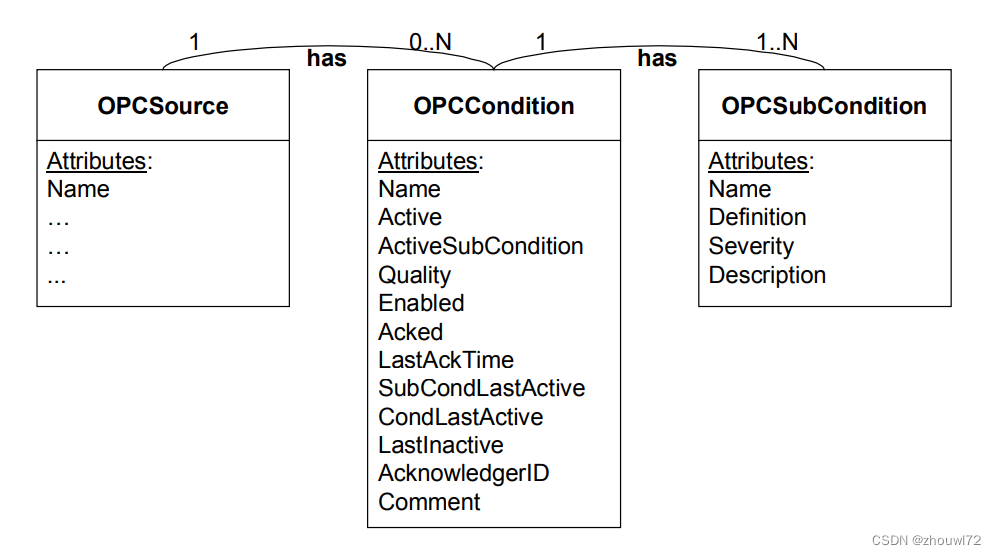 1 has 0..N 1 has 1..N

OPCSource

Attributes:
Name
…
…
...

OPCCondition

Attributes:
Name
Active
ActiveSubCondition
Quality
Enabled
Acked
LastAckTime
SubCondLastActive
CondLastActive
LastInactive
AcknowledgerID
Comment

OPCSubCondition

Attributes:
Name
Definition
Severity
Description

CSDN @zhouwl72